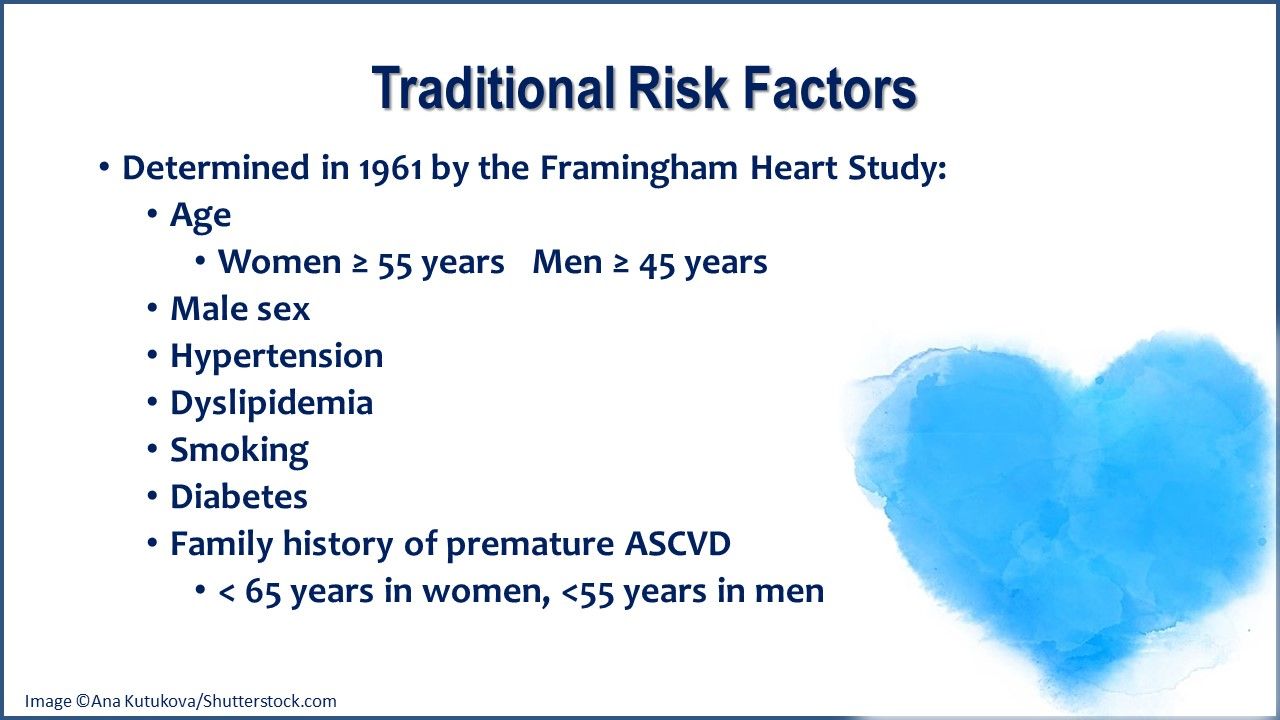 Traditional Risk Factors

• Determined in 1961 by the Framingham Heart Study:
  • Age
    • Women ≥ 55 years   Men ≥ 45 years
  • Male sex
  • Hypertension
  • Dyslipidemia
  • Smoking
  • Diabetes
  • Family history of premature ASCVD
    • < 65 years in women, <55 years in men

Image ©Ana Kutukova/Shutterstock.com